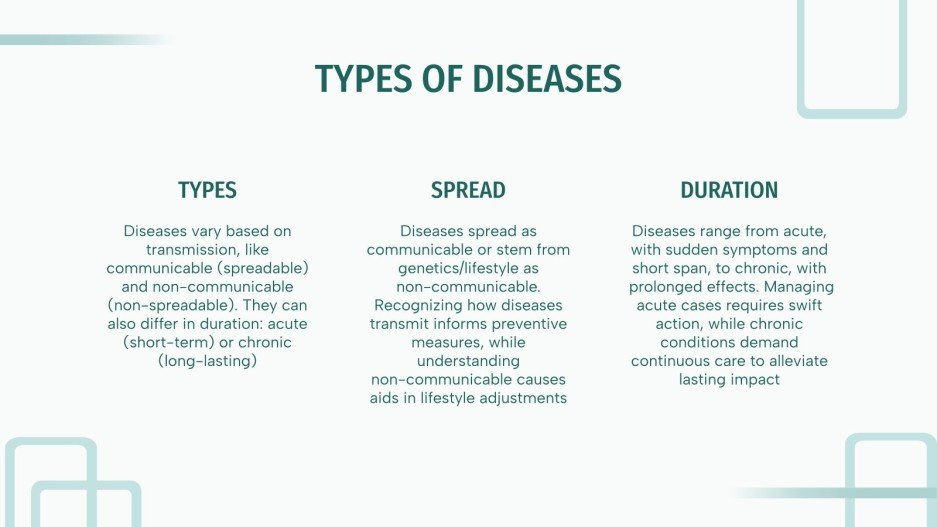 TYPES OF DISEASES

TYPES

Diseases vary based on transmission, like communicable (spreadable) and non-communicable (non-spreadable). They can also differ in duration: acute (short-term) or chronic (long-lasting)

SPREAD

Diseases spread as communicable or stem from genetics/lifestyle as non-communicable. Recognizing how diseases transmit informs preventive measures, while understanding non-communicable causes aids in lifestyle adjustments

DURATION

Diseases range from acute, with sudden symptoms and short span, to chronic, with prolonged effects. Managing acute cases requires swift action, while chronic conditions demand continuous care to alleviate lasting impact